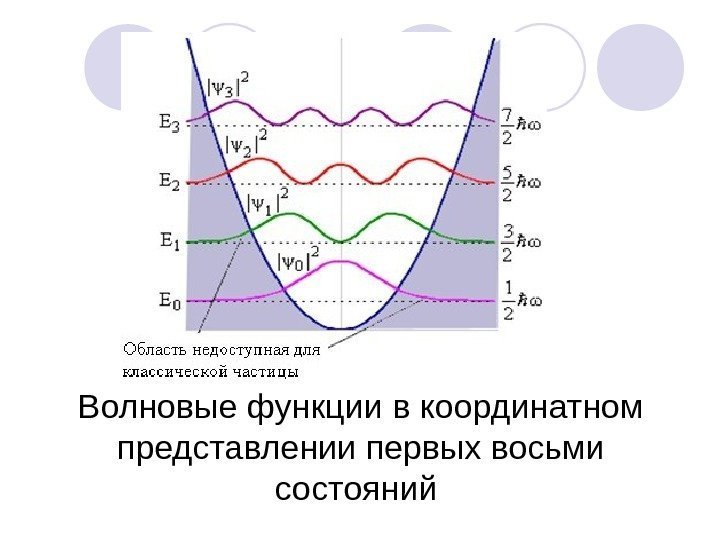 $|\psi_3|^2$

$E_3$

$\frac{7}{2}\hbar\omega$

$|\psi_2|^2$

$E_2$

$\frac{5}{2}\hbar\omega$

$|\psi_1|^2$

$E_1$

$\frac{3}{2}\hbar\omega$

$|\psi_0|^2$

$E_0$

$\frac{1}{2}\hbar\omega$

Область недоступная для классической частицы

Волновые функции в координатном представлении первых восьми состояний